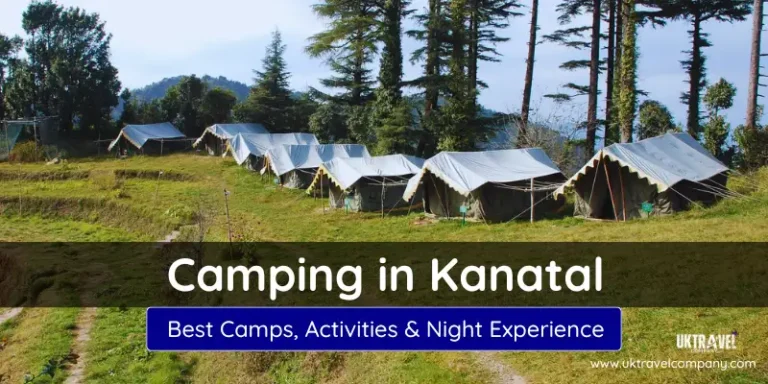 Camping in Kanatal

Best Camps, Activities & Night Experience

UKTRAVEL

www.uktravelcompany.com